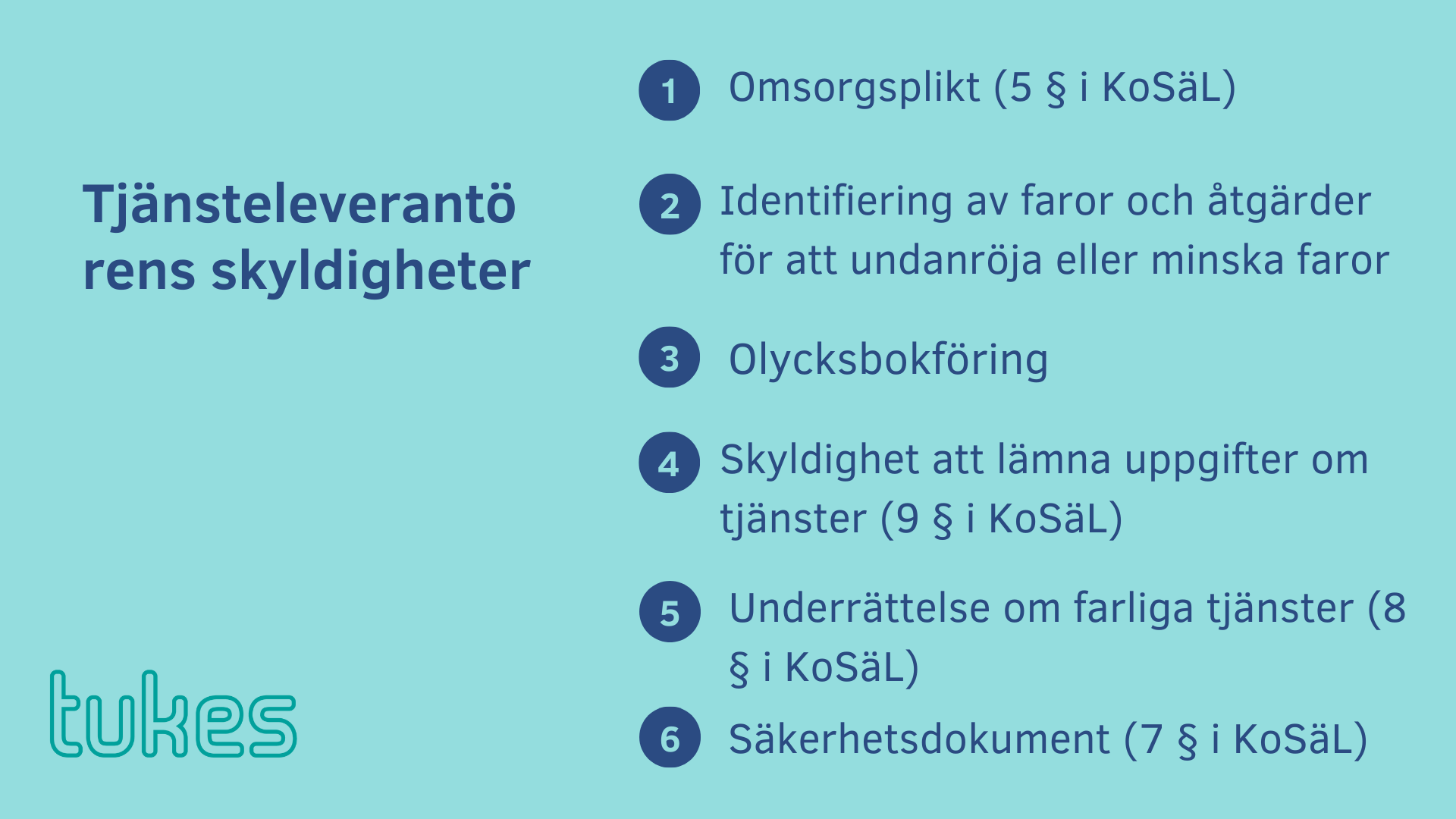 Tjänsteleverantö rens skyldigheter

tukes

1 Omsorgsplikt (5 § i KoSäL)

2 Identifiering av faror och åtgärder för att undanröja eller minska faror

3 Olycksbokföring

4 Skyldighet att lämna uppgifter om tjänster (9 § i KoSäL)

5 Underrättelse om farliga tjänster (8 § i KoSäL)

6 Säkerhetsdokument (7 § i KoSäL)